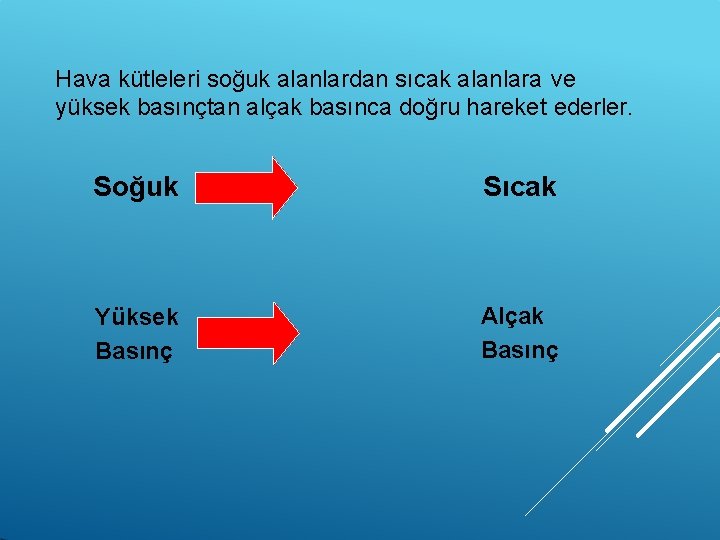 Hava kütleleri soğuk alanlardan sıcak alanlara ve yüksek basınçtan alçak basınca doğru hareket ederler.

Soğuk

Sıcak

Yüksek Basınç

Alçak Basınç